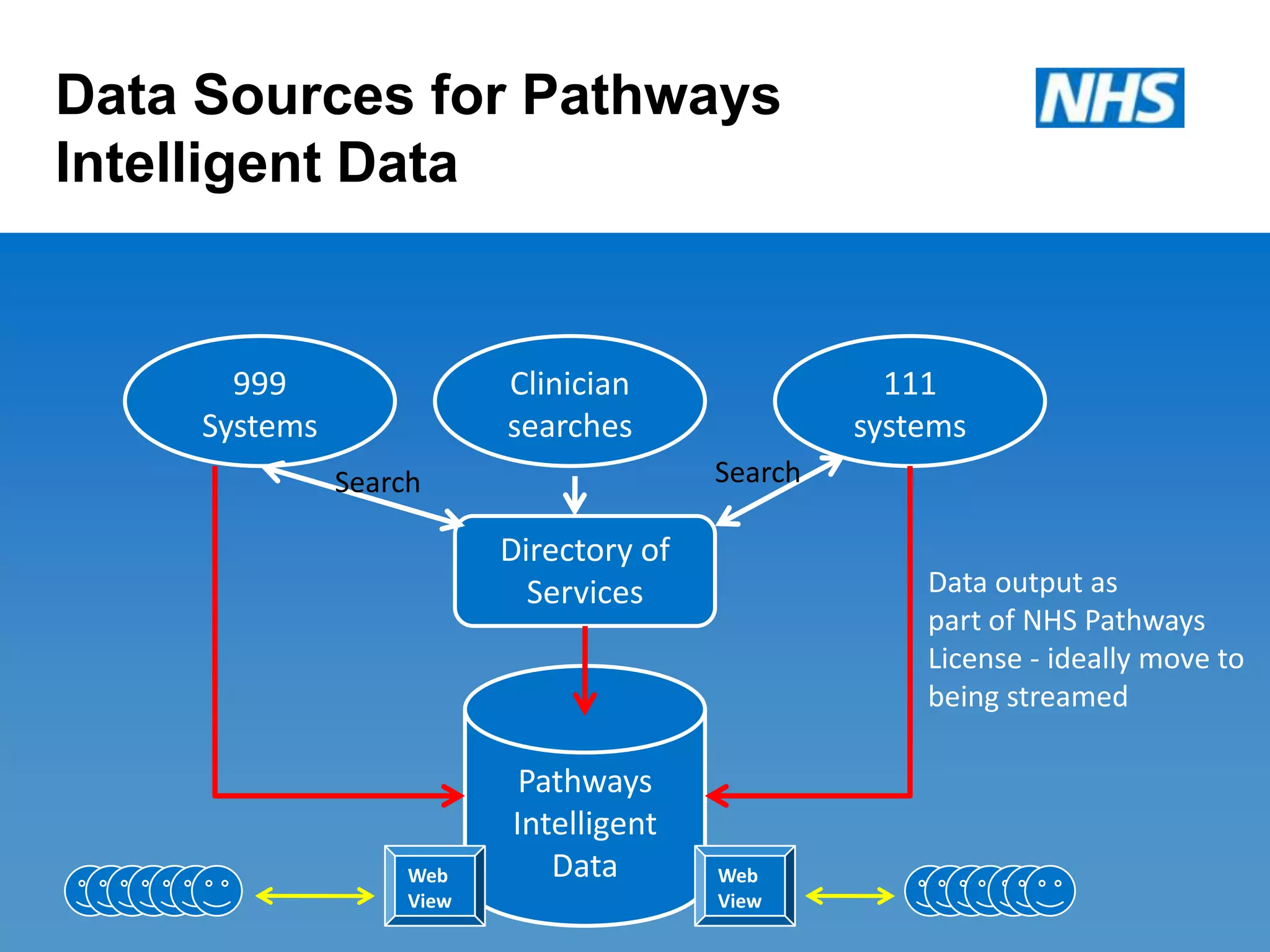 Data Sources for Pathways Intelligent Data

NHS

999 Systems

Clinician searches

111 systems

Search

Search

Directory of Services

Data output as part of NHS Pathways License - ideally move to being streamed

Pathways Intelligent Data

Web View

Web View